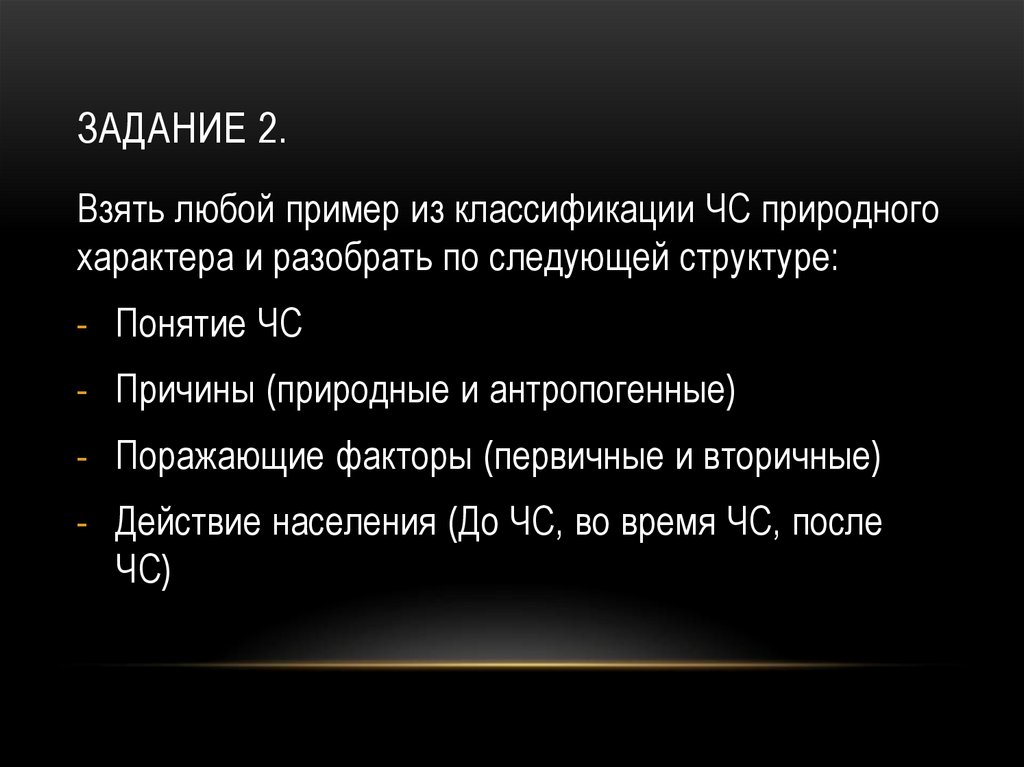 ЗАДАНИЕ 2.

Взять любой пример из классификации ЧС природного характера и разобрать по следующей структуре:

- Понятие ЧС
- Причины (природные и антропогенные)
- Поражающие факторы (первичные и вторичные)
- Действие населения (До ЧС, во время ЧС, после ЧС)